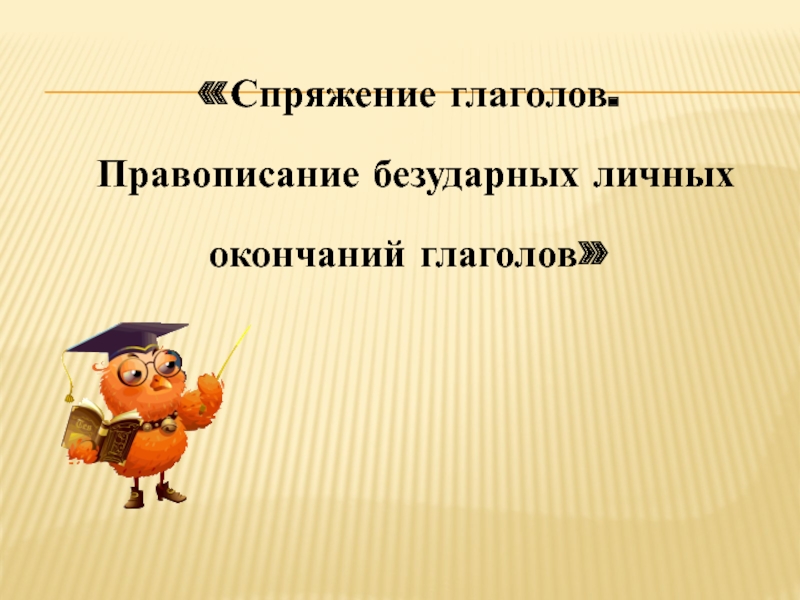 «Спряжение глаголов.

Правописание безударных личных

окончаний глаголов»